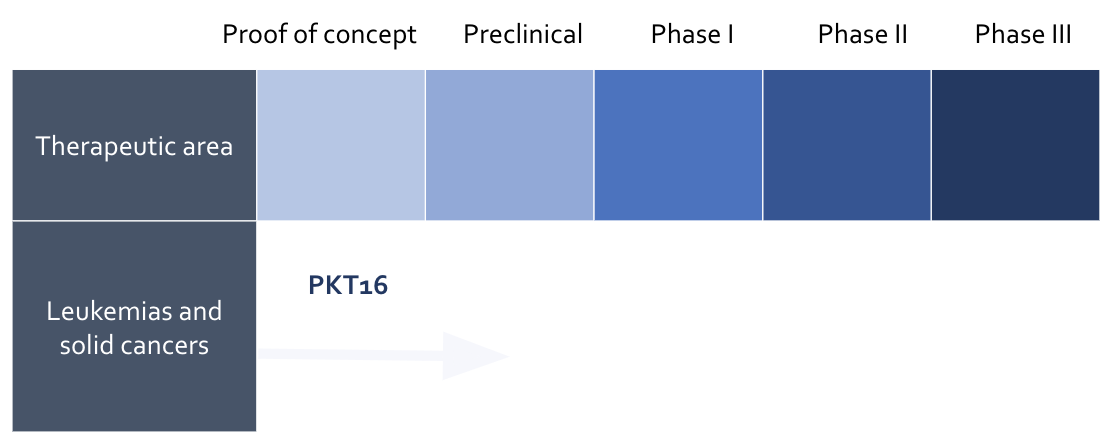 | | Proof of concept | Preclinical | Phase I | Phase II | Phase III |
|---|---|---|---|---|---|
| Therapeutic area | | | | | |
| Leukemias and solid cancers | PKT16 | | | | |